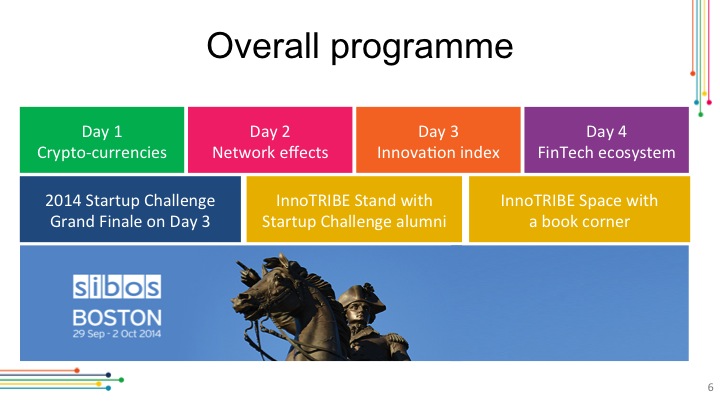 Overall programme

Day 1
Crypto-currencies

Day 2
Network effects

Day 3
Innovation index

Day 4
FinTech ecosystem

2014 Startup Challenge
Grand Finale on Day 3

InnoTRIBE Stand with
Startup Challenge alumni

InnoTRIBE Space with
a book corner

sibos
BOSTON
29 Sep - 2 Oct 2014

6